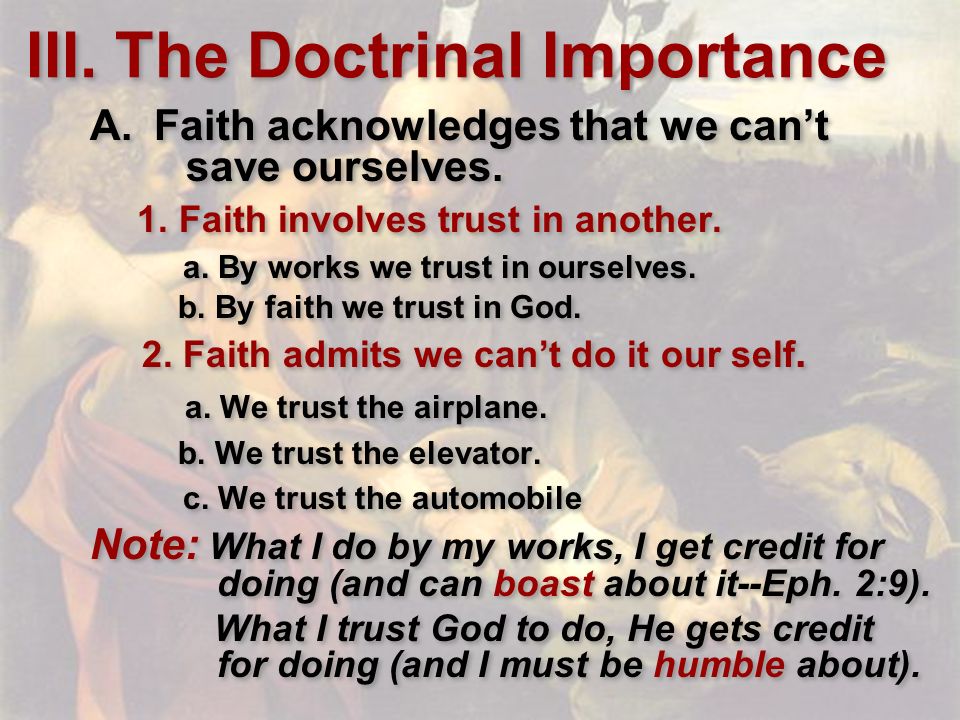 III. The Doctrinal Importance

A. Faith acknowledges that we can't save ourselves.

1. Faith involves trust in another.

a. By works we trust in ourselves.

b. By faith we trust in God.

2. Faith admits we can't do it our self.

a. We trust the airplane.

b. We trust the elevator.

c. We trust the automobile

Note: What I do by my works, I get credit for doing (and can boast about it--Eph. 2:9).

What I trust God to do, He gets credit for doing (and I must be humble about).